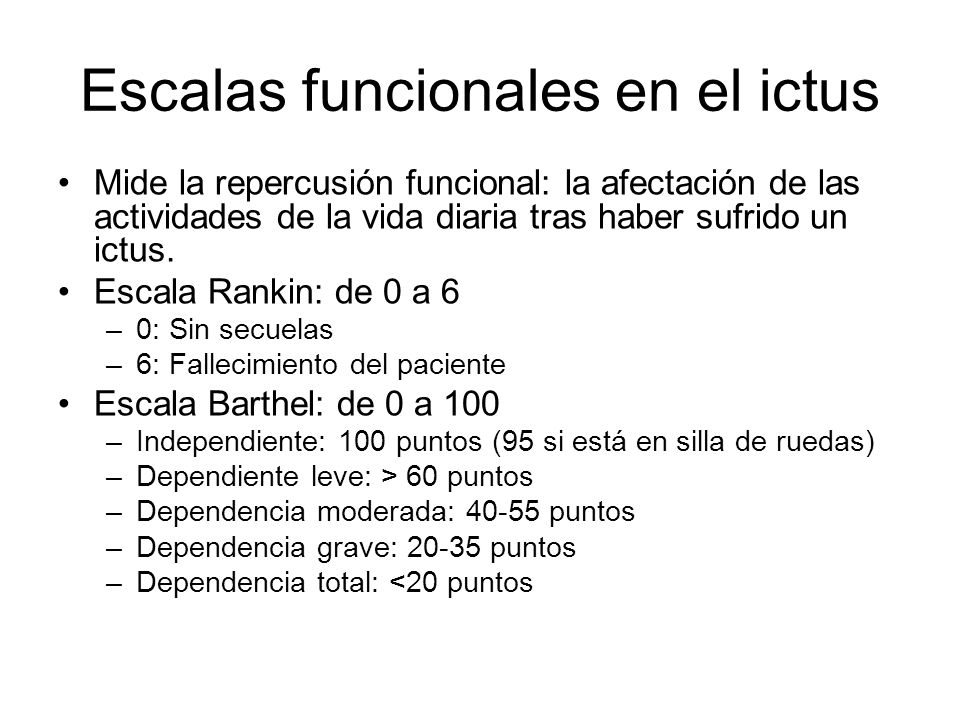 Escalas funcionales en el ictus

• Mide la repercusión funcional: la afectación de las actividades de la vida diaria tras haber sufrido un ictus.
• Escala Rankin: de 0 a 6
– 0: Sin secuelas
– 6: Fallecimiento del paciente
• Escala Barthel: de 0 a 100
– Independiente: 100 puntos (95 si está en silla de ruedas)
– Dependiente leve: > 60 puntos
– Dependencia moderada: 40-55 puntos
– Dependencia grave: 20-35 puntos
– Dependencia total: <20 puntos